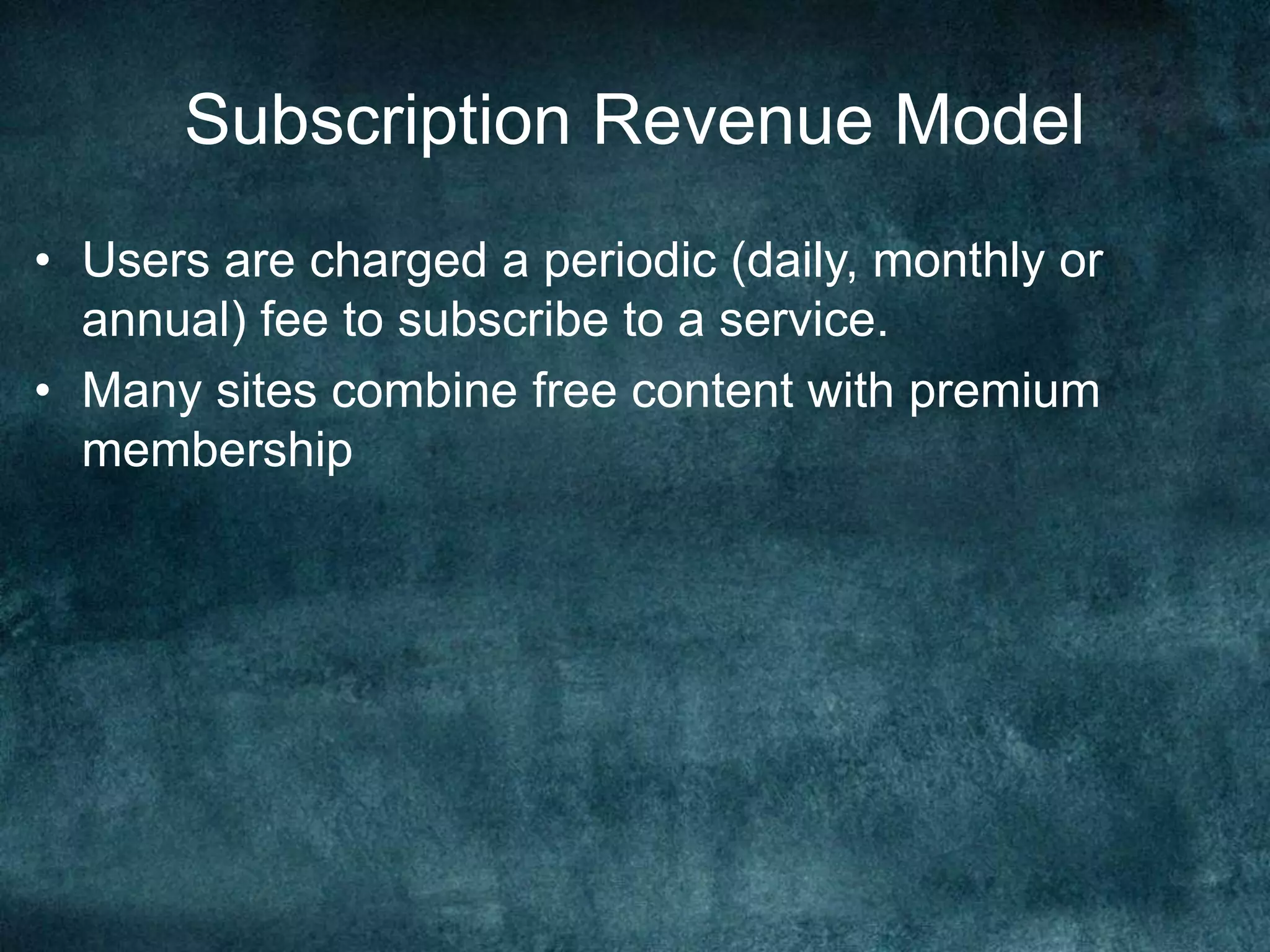 Subscription Revenue Model

• Users are charged a periodic (daily, monthly or annual) fee to subscribe to a service.

• Many sites combine free content with premium membership